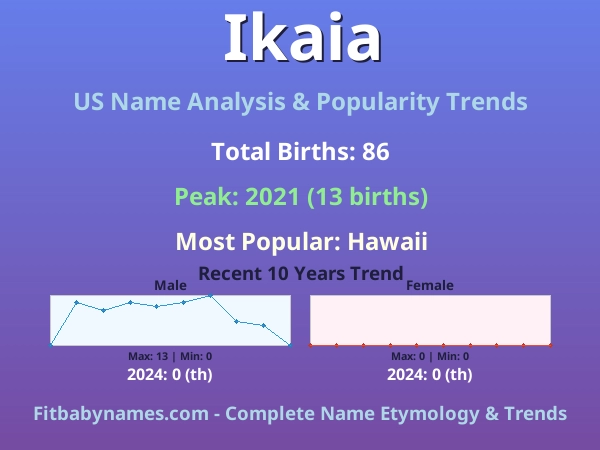 Ikaia

US Name Analysis & Popularity Trends

Total Births: 86

Peak: 2021 (13 births)

Most Popular: Hawaii

Recent 10 Years Trend

Male

Max: 13 | Min: 0

2024: 0 (th)

Female

Max: 0 | Min: 0

2024: 0 (th)

Fitbabynames.com - Complete Name Etymology & Trends